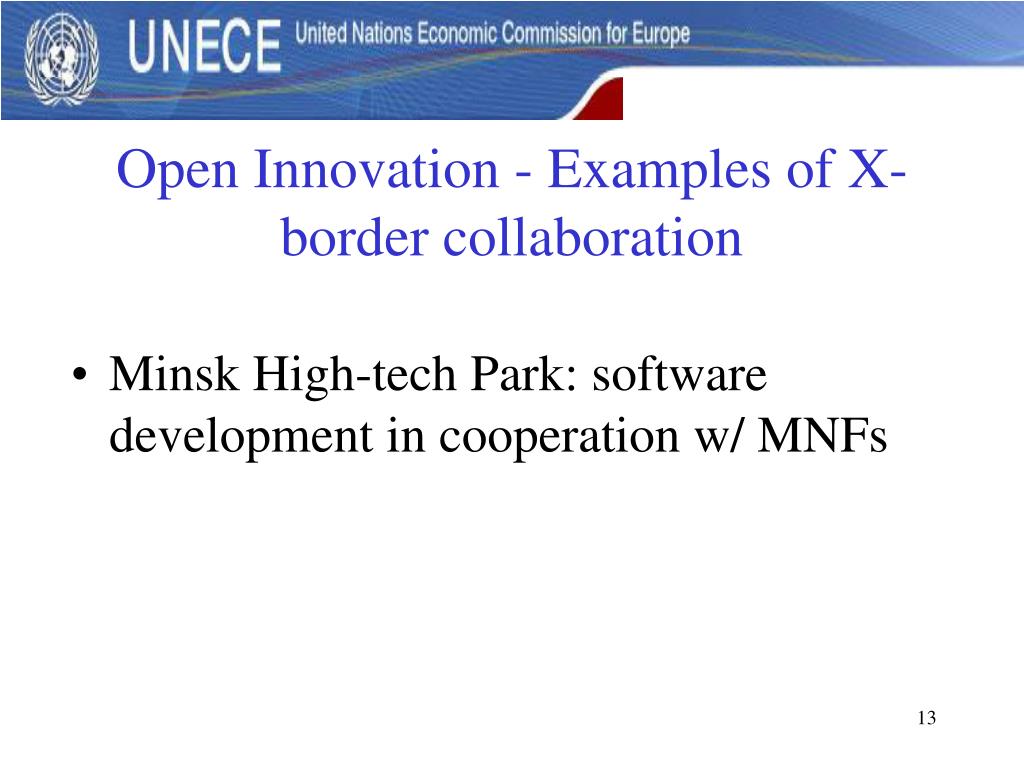 UNECE United Nations Economic Commission for Europe

Open Innovation - Examples of X-border collaboration

• Minsk High-tech Park: software development in cooperation w/ MNFs

13